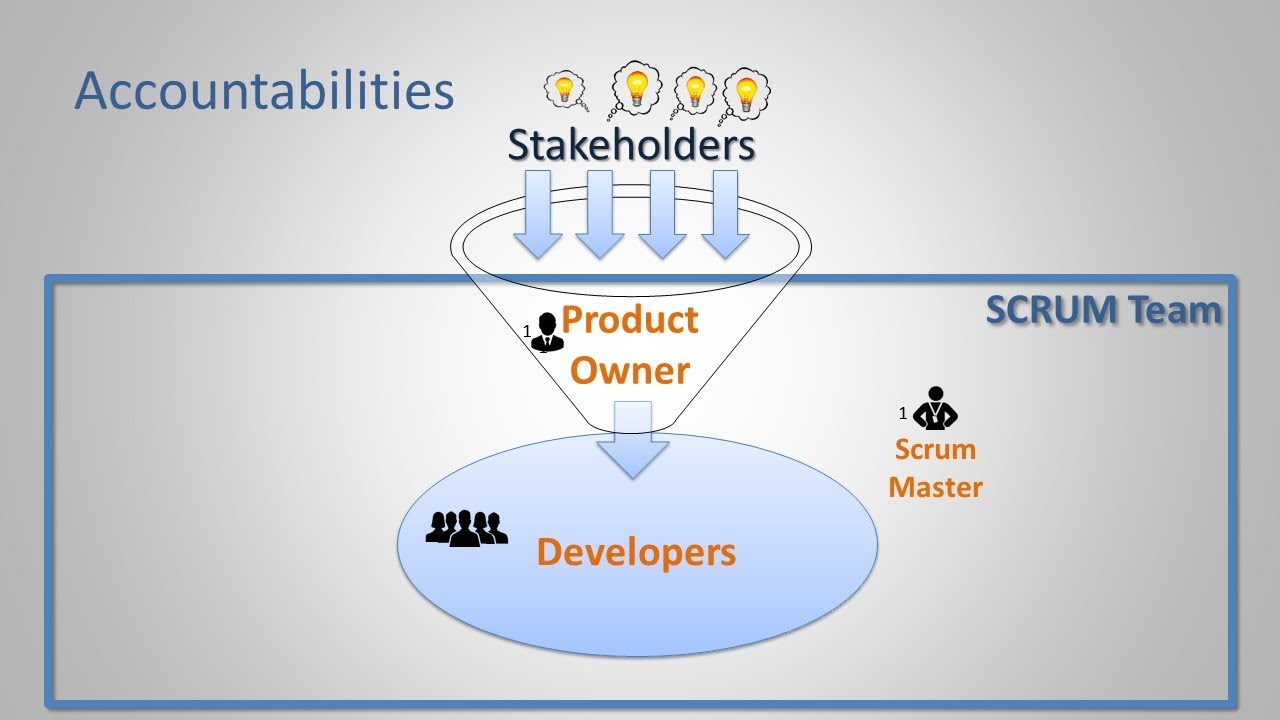 Accountabilities

Stakeholders

SCRUM Team

1 Product Owner

1 Scrum Master

Developers